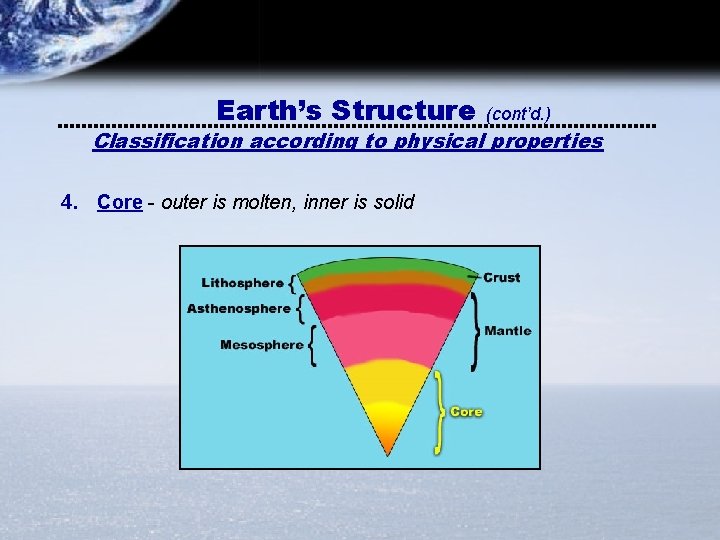 Earth's Structure (cont'd.)

Classification according to physical properties

4. Core - outer is molten, inner is solid

Lithosphere
Asthenosphere
Mesosphere
Crust
Mantle
Core